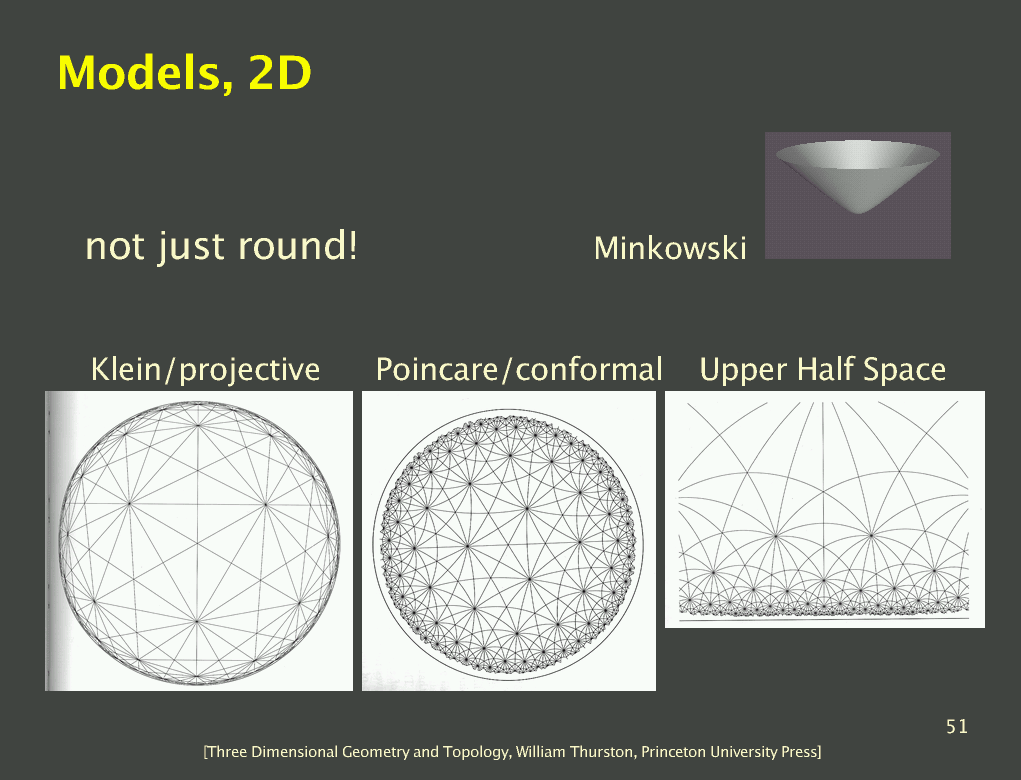 Models, 2D

not just round!

Minkowski

Klein/projective

Poincare/conformal

Upper Half Space

51

[Three Dimensional Geometry and Topology, William Thurston, Princeton University Press]